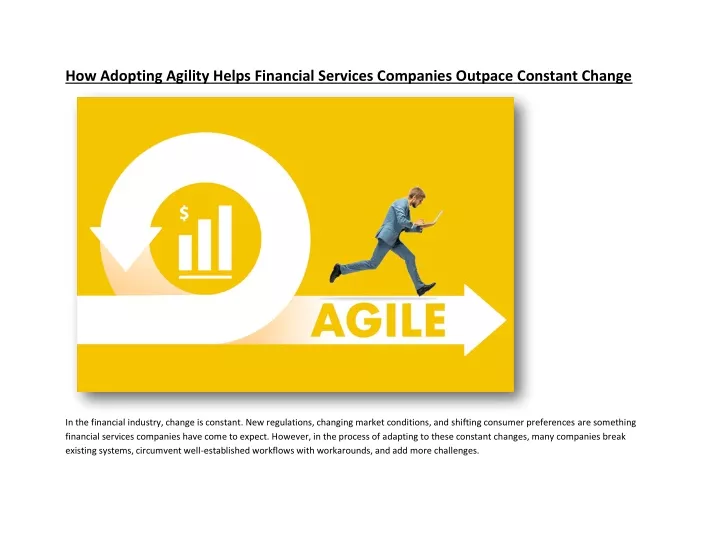 How Adopting Agility Helps Financial Services Companies Outpace Constant Change

$

AGILE

In the financial industry, change is constant. New regulations, changing market conditions, and shifting consumer preferences are something financial services companies have come to expect. However, in the process of adapting to these constant changes, many companies break existing systems, circumvent well-established workflows with workarounds, and add more challenges.